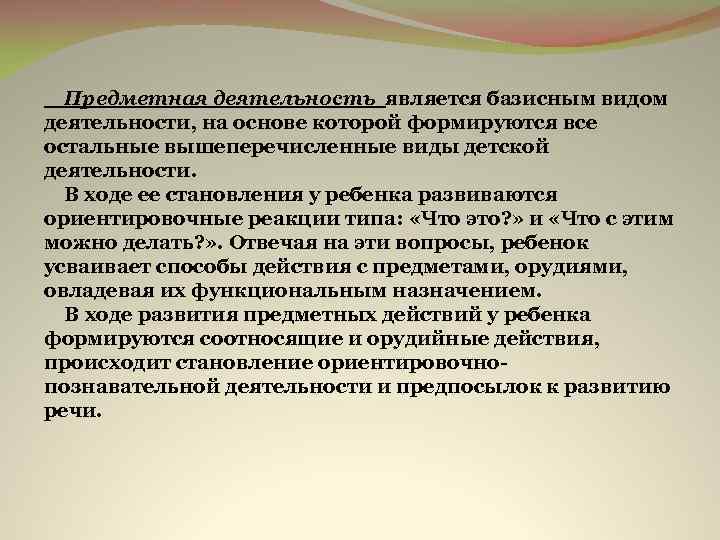 Предметная деятельность является базисным видом деятельности, на основе которой формируются все остальные вышеперечисленные виды детской деятельности.

В ходе ее становления у ребенка развиваются ориентировочные реакции типа: «Что это?» и «Что с этим можно делать?». Отвечая на эти вопросы, ребенок усваивает способы действия с предметами, орудиями, овладевая их функциональным назначением.

В ходе развития предметных действий у ребенка формируются соотносящие и орудийные действия, происходит становление ориентировочно-познавательной деятельности и предпосылок к развитию речи.